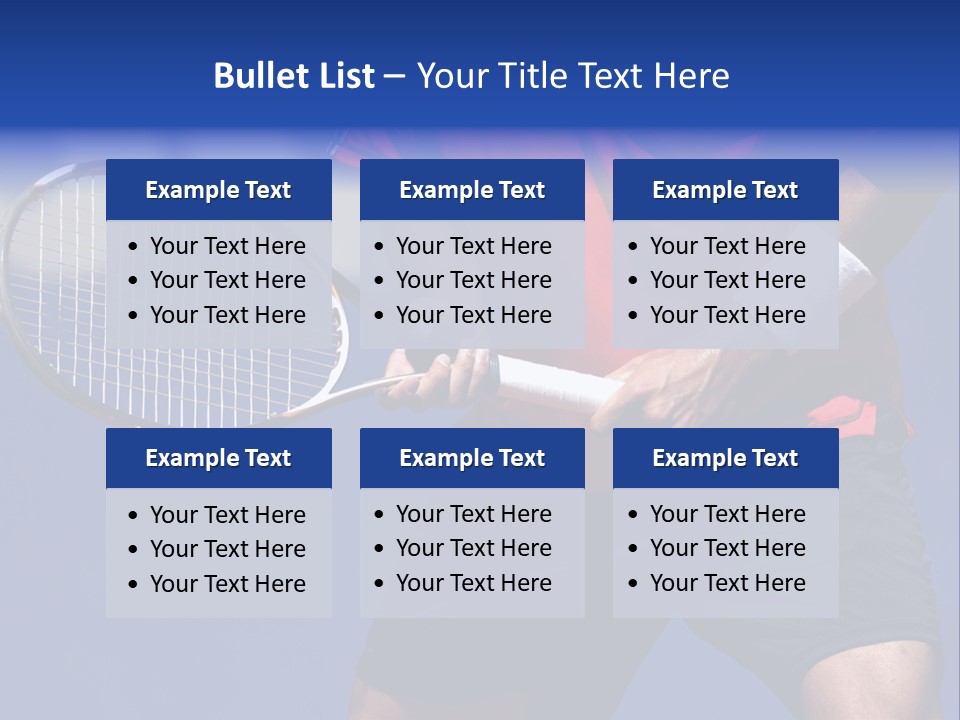 Bullet List – Your Title Text Here

Example Text
- Your Text Here
- Your Text Here
- Your Text Here

Example Text
- Your Text Here
- Your Text Here
- Your Text Here

Example Text
- Your Text Here
- Your Text Here
- Your Text Here

Example Text
- Your Text Here
- Your Text Here
- Your Text Here

Example Text
- Your Text Here
- Your Text Here
- Your Text Here

Example Text
- Your Text Here
- Your Text Here
- Your Text Here